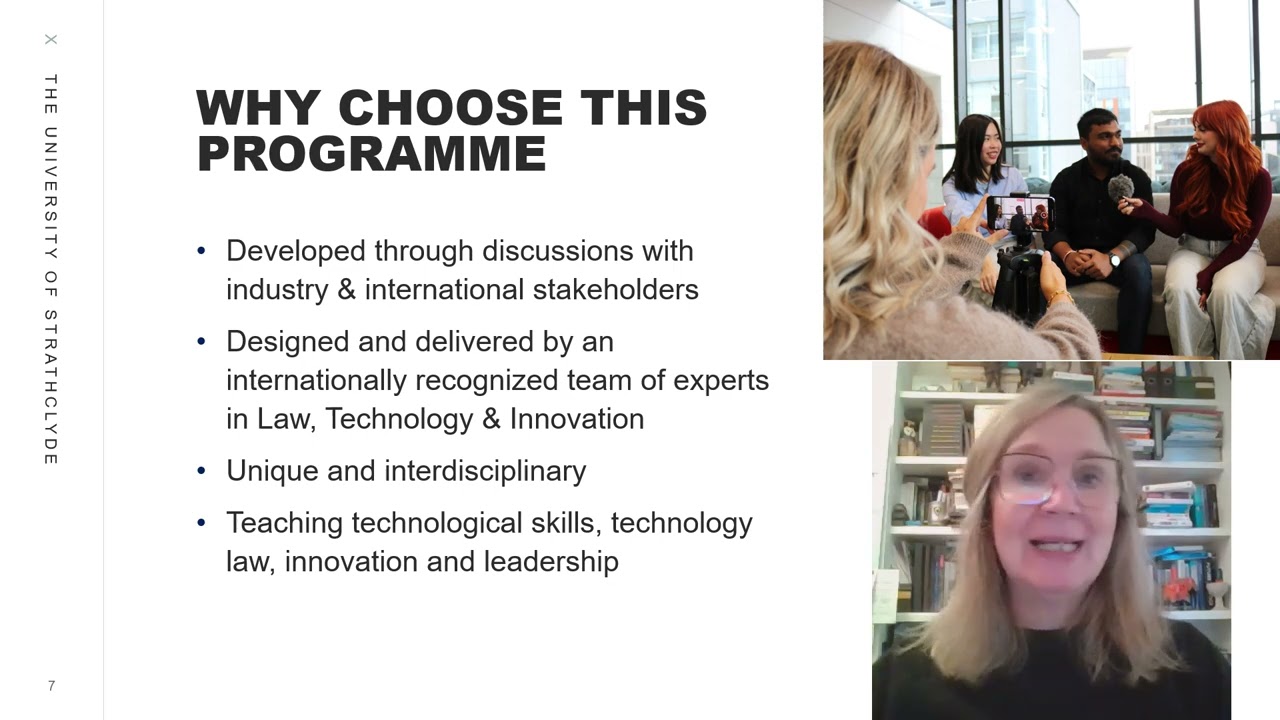 THE UNIVERSITY OF STRATHCLYDE

WHY CHOOSE THIS PROGRAMME

• Developed through discussions with industry & international stakeholders
• Designed and delivered by an internationally recognized team of experts in Law, Technology & Innovation
• Unique and interdisciplinary
• Teaching technological skills, technology law, innovation and leadership

7